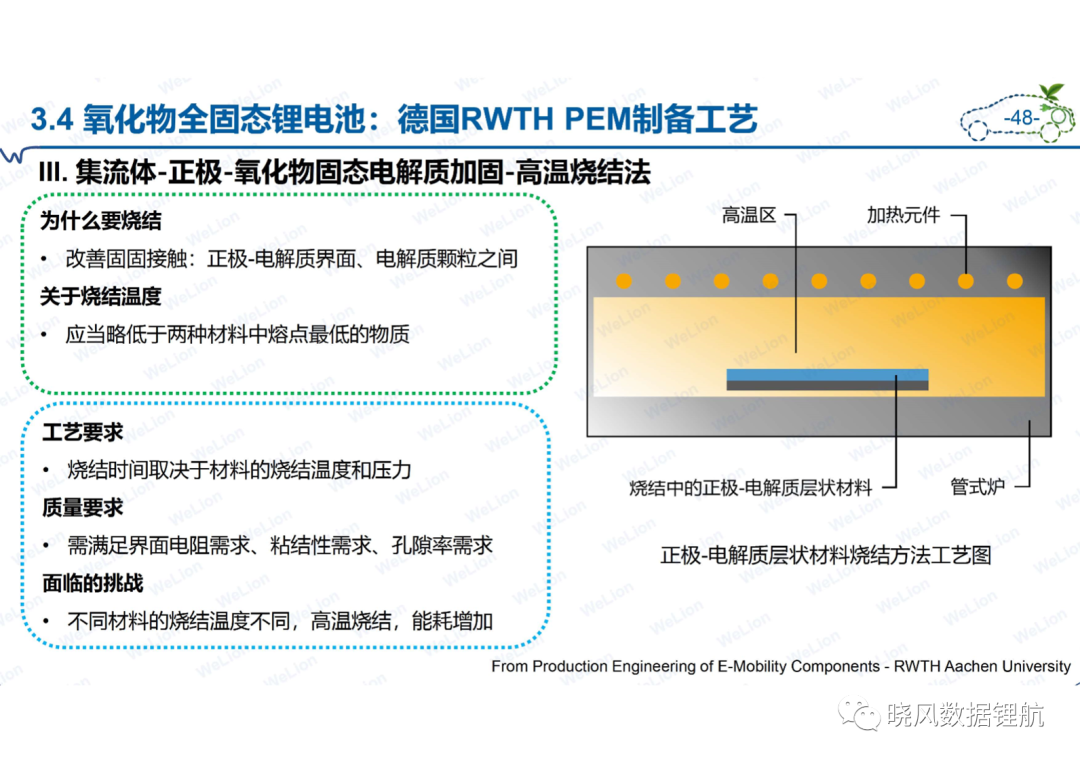 3.4 氧化物全固态锂电池：德国RWTH PEM制备工艺

-48-

III. 集流体-正极-氧化物固态电解质加固-高温烧结法

为什么要烧结

• 改善固固接触：正极-电解质界面、电解质颗粒之间

关于烧结温度

• 应当略低于两种材料中熔点最低的物质

工艺要求

• 烧结时间取决于材料的烧结温度和压力

质量要求

• 需满足界面电阻需求、粘结性需求、孔隙率需求

面临的挑战

• 不同材料的烧结温度不同，高温烧结，能耗增加

高温区

加热元件

烧结中的正极-电解质层状材料

管式炉

正极-电解质层状材料烧结方法工艺图

From Production Engineering of E-Mobility Components - RWTH Aachen University

晓风数据锂航

WeLion